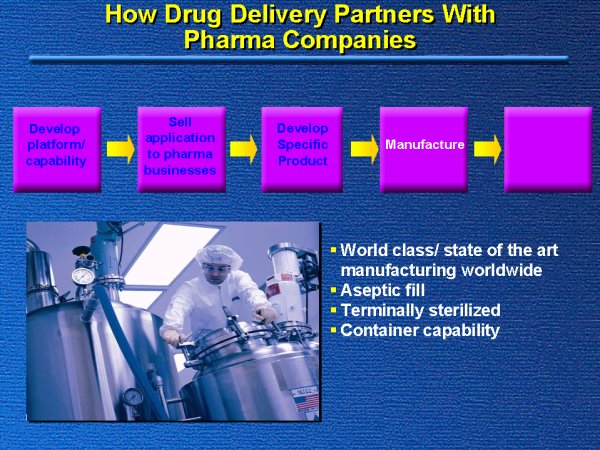 How Drug Delivery Partners With Pharma Companies

Develop platform/ capability

Sell application to pharma businesses

Develop Specific Product

Manufacture

▪ World class/ state of the art manufacturing worldwide
▪ Aseptic fill
▪ Terminally sterilized
▪ Container capability